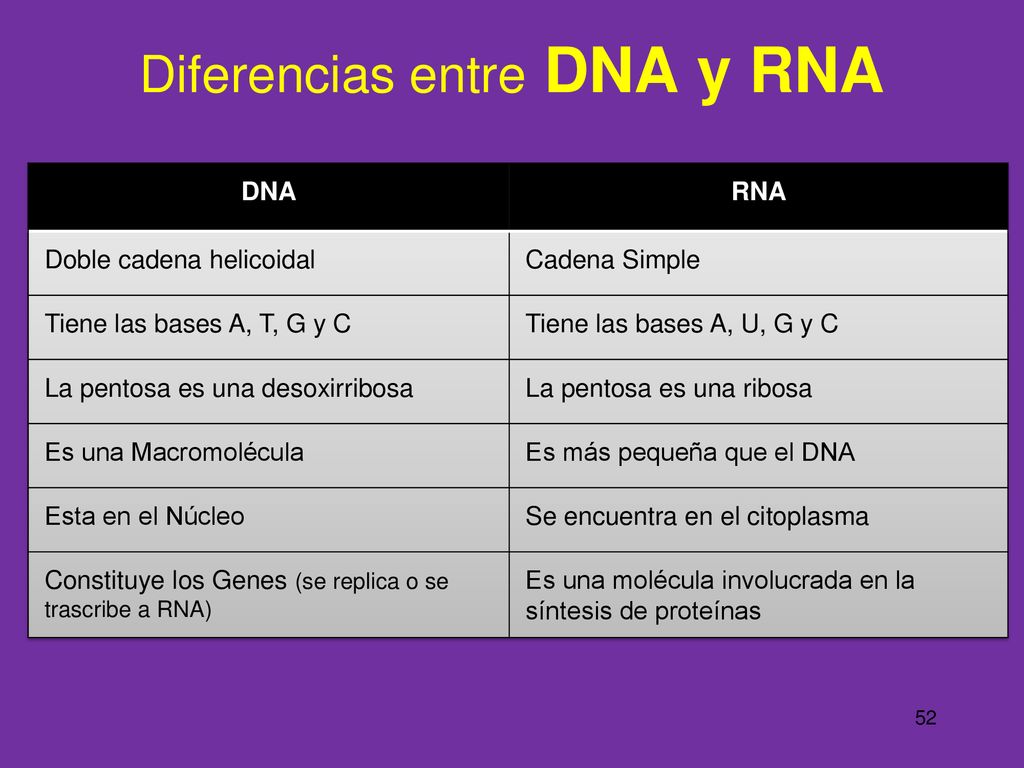 Diferencias entre DNA y RNA

| DNA | RNA |
|---|---|
| Doble cadena helicoidal | Cadena Simple |
| Tiene las bases A, T, G y C | Tiene las bases A, U, G y C |
| La pentosa es una desoxirribosa | La pentosa es una ribosa |
| Es una Macromolécula | Es más pequeña que el DNA |
| Esta en el Núcleo | Se encuentra en el citoplasma |
| Constituye los Genes (se replica o se trascribe a RNA) | Es una molécula involucrada en la síntesis de proteínas |

52